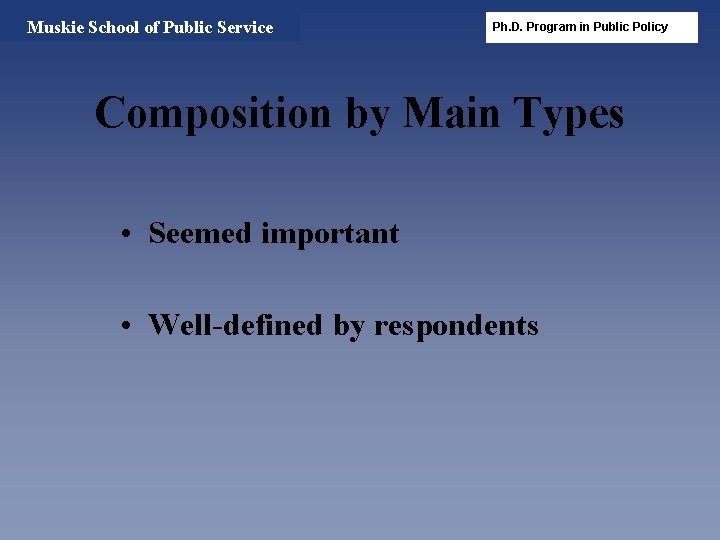 Muskie School of Public Service

Ph.D. Program in Public Policy

Composition by Main Types

• Seemed important

• Well-defined by respondents